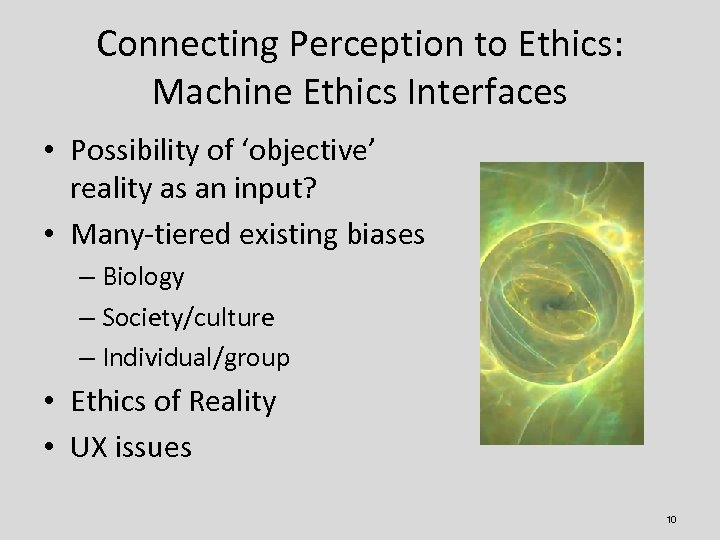 Connecting Perception to Ethics: Machine Ethics Interfaces

• Possibility of ‘objective’ reality as an input?
• Many-tiered existing biases
  – Biology
  – Society/culture
  – Individual/group
• Ethics of Reality
• UX issues

10